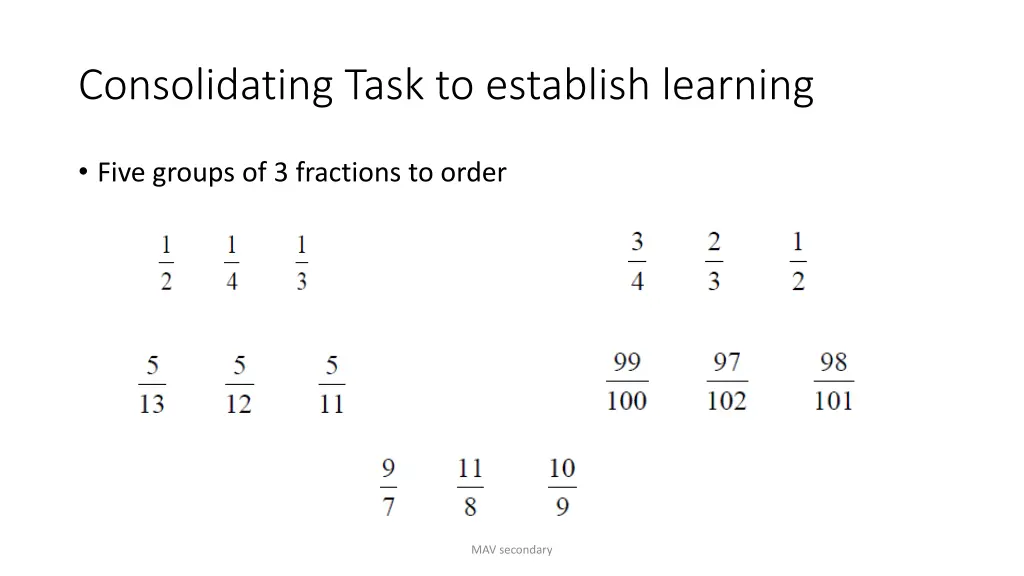 Consolidating Task to establish learning

• Five groups of 3 fractions to order

$\frac{1}{2}$ $\frac{1}{4}$ $\frac{1}{3}$

$\frac{3}{4}$ $\frac{2}{3}$ $\frac{1}{2}$

$\frac{5}{13}$ $\frac{5}{12}$ $\frac{5}{11}$

$\frac{99}{100}$ $\frac{97}{102}$ $\frac{98}{101}$

$\frac{9}{7}$ $\frac{11}{8}$ $\frac{10}{9}$

MAV secondary